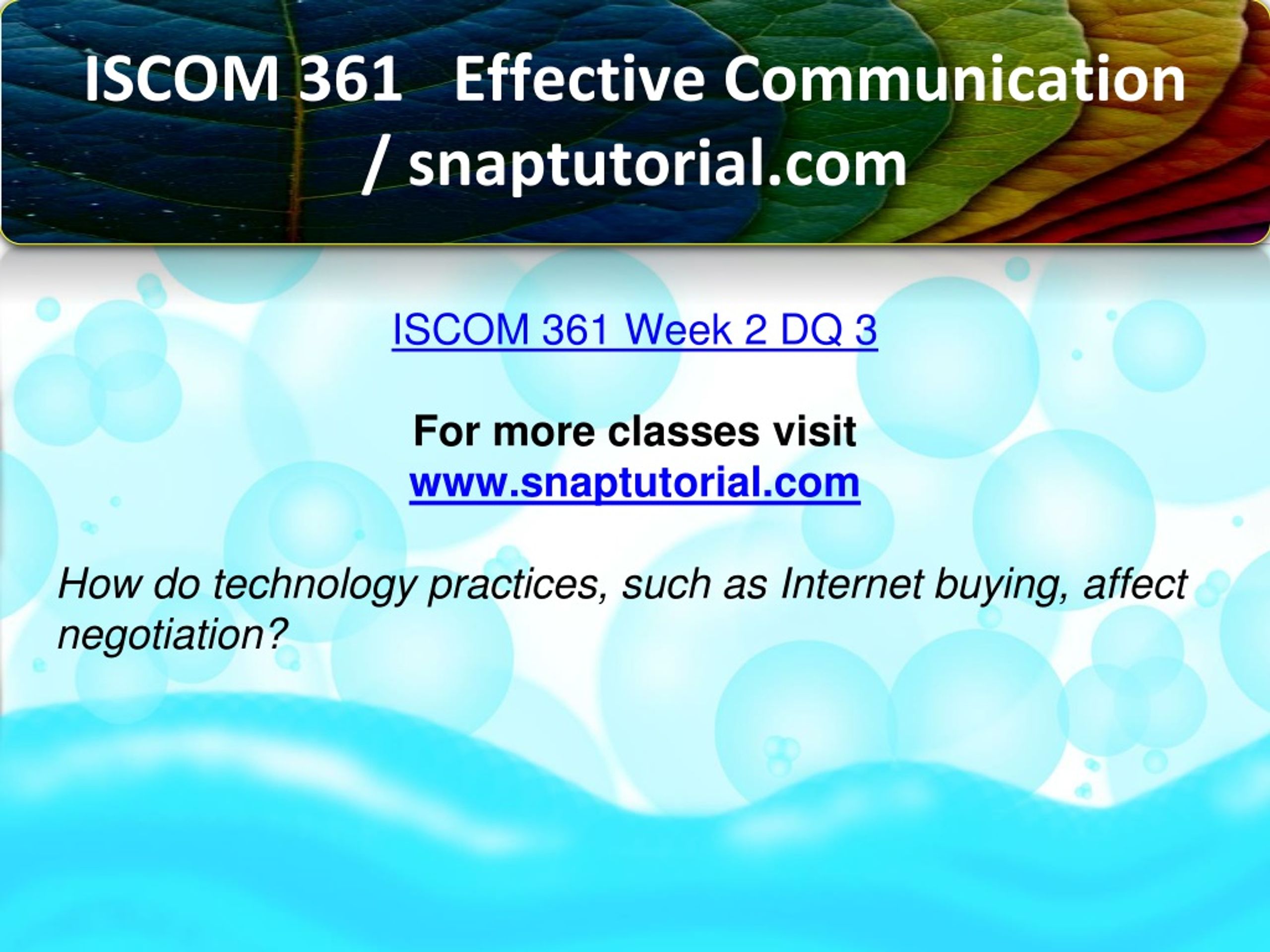 ISCOM 361 Effective Communication / snaptutorial.com

ISCOM 361 Week 2 DQ 3

For more classes visit
www.snaptutorial.com

How do technology practices, such as Internet buying, affect negotiation?